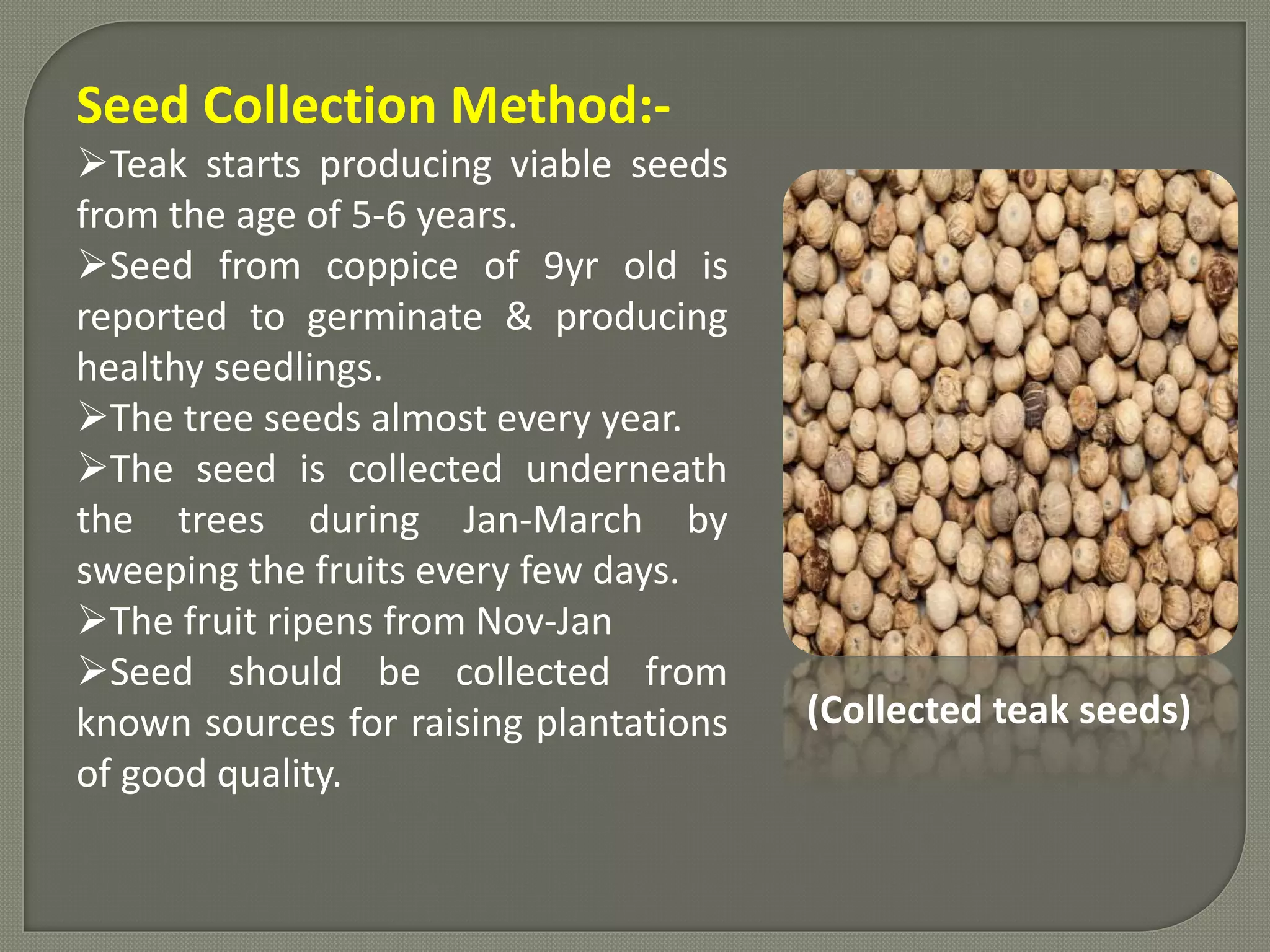 Seed Collection Method:-

➢Teak starts producing viable seeds from the age of 5-6 years.

➢Seed from coppice of 9yr old is reported to germinate & producing healthy seedlings.

➢The tree seeds almost every year.

➢The seed is collected underneath the trees during Jan-March by sweeping the fruits every few days.

➢The fruit ripens from Nov-Jan

➢Seed should be collected from known sources for raising plantations of good quality.

(Collected teak seeds)